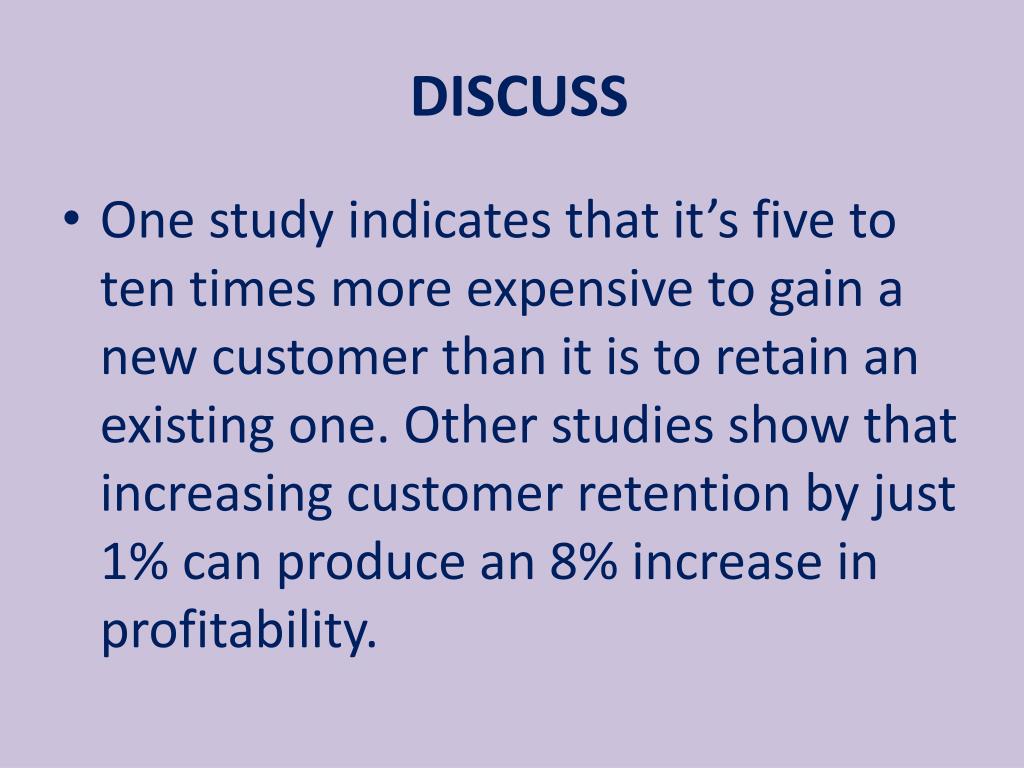 DISCUSS

• One study indicates that it’s five to ten times more expensive to gain a new customer than it is to retain an existing one. Other studies show that increasing customer retention by just 1% can produce an 8% increase in profitability.